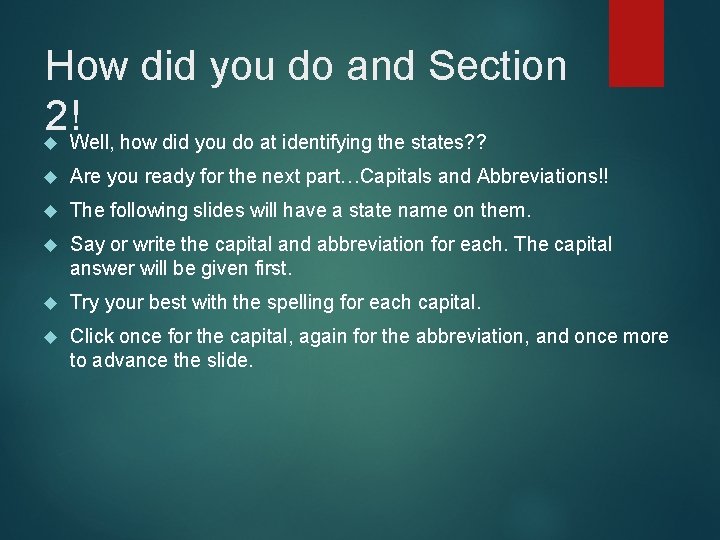 How did you do and Section 2!

Well, how did you do at identifying the states??

Are you ready for the next part…Capitals and Abbreviations!!

The following slides will have a state name on them.

Say or write the capital and abbreviation for each. The capital answer will be given first.

Try your best with the spelling for each capital.

Click once for the capital, again for the abbreviation, and once more to advance the slide.